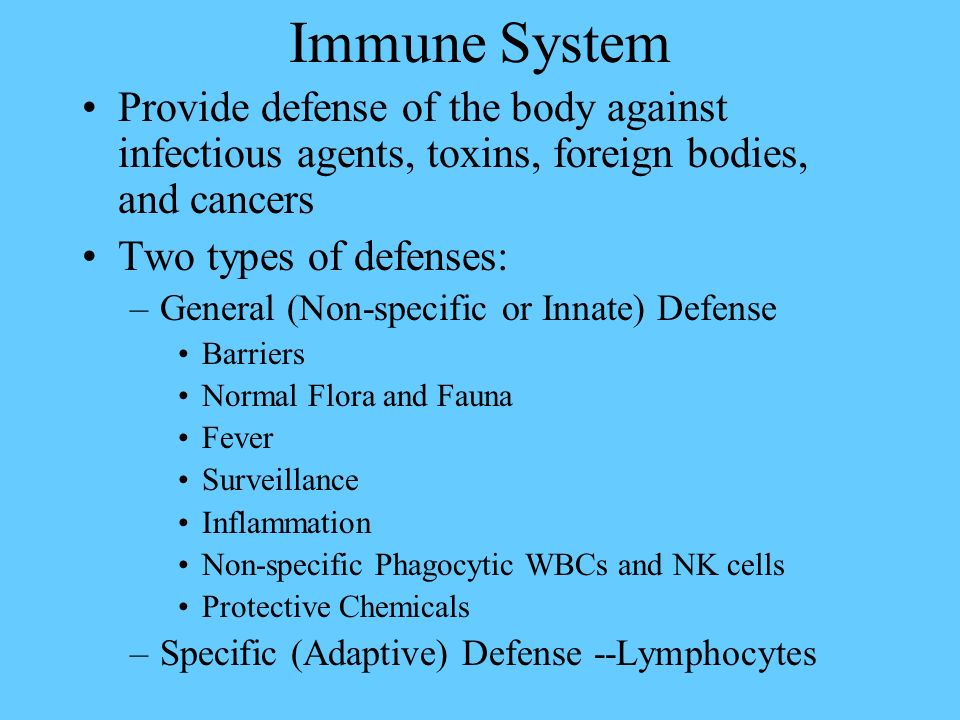 Immune System

• Provide defense of the body against infectious agents, toxins, foreign bodies, and cancers

• Two types of defenses:
– General (Non-specific or Innate) Defense
• Barriers
• Normal Flora and Fauna
• Fever
• Surveillance
• Inflammation
• Non-specific Phagocytic WBCs and NK cells
• Protective Chemicals
– Specific (Adaptive) Defense --Lymphocytes